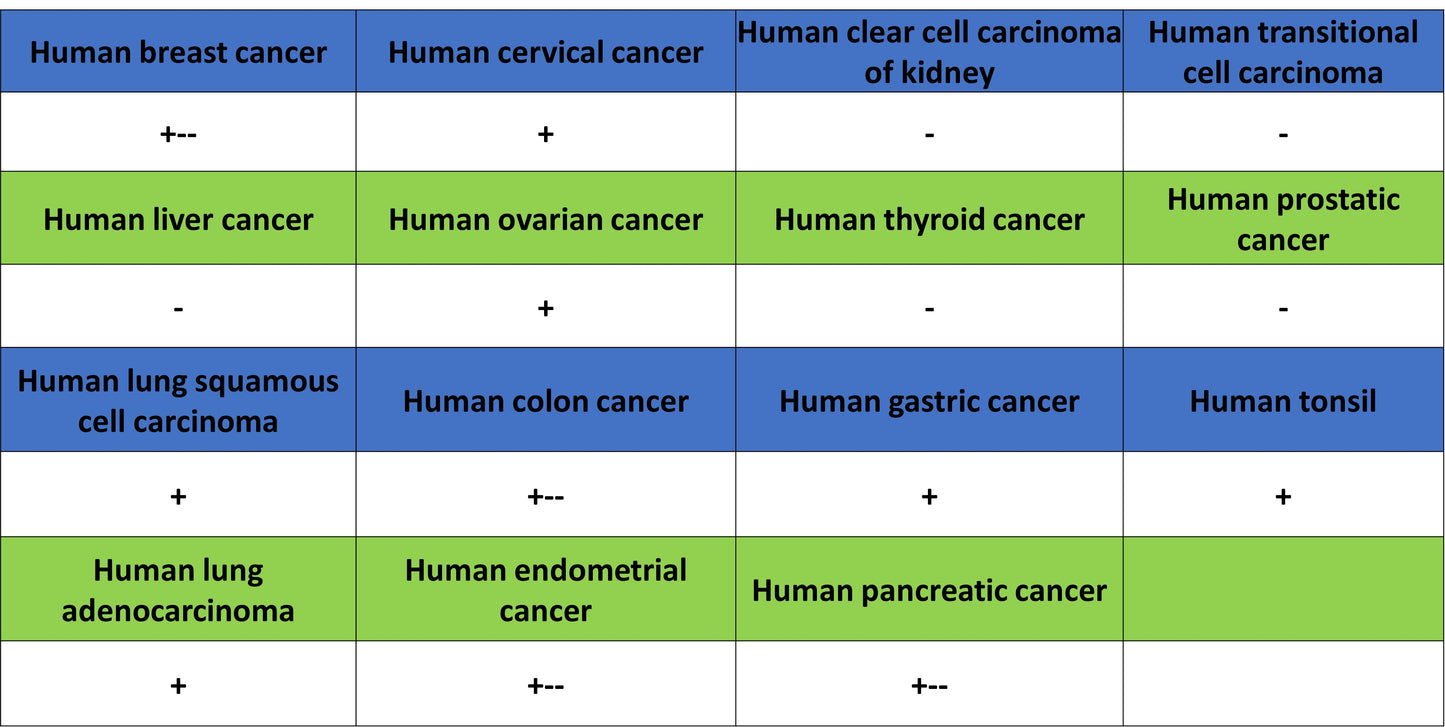 | Human breast cancer | Human cervical cancer | Human clear cell carcinoma of kidney | Human transitional cell carcinoma |
|---|---|---|---|
| +-- | + | - | - |
| Human liver cancer | Human ovarian cancer | Human thyroid cancer | Human prostatic cancer |
| - | + | - | - |
| Human lung squamous cell carcinoma | Human colon cancer | Human gastric cancer | Human tonsil |
| + | +-- | + | + |
| Human lung adenocarcinoma | Human endometrial cancer | Human pancreatic cancer | |
| + | +-- | +-- | |